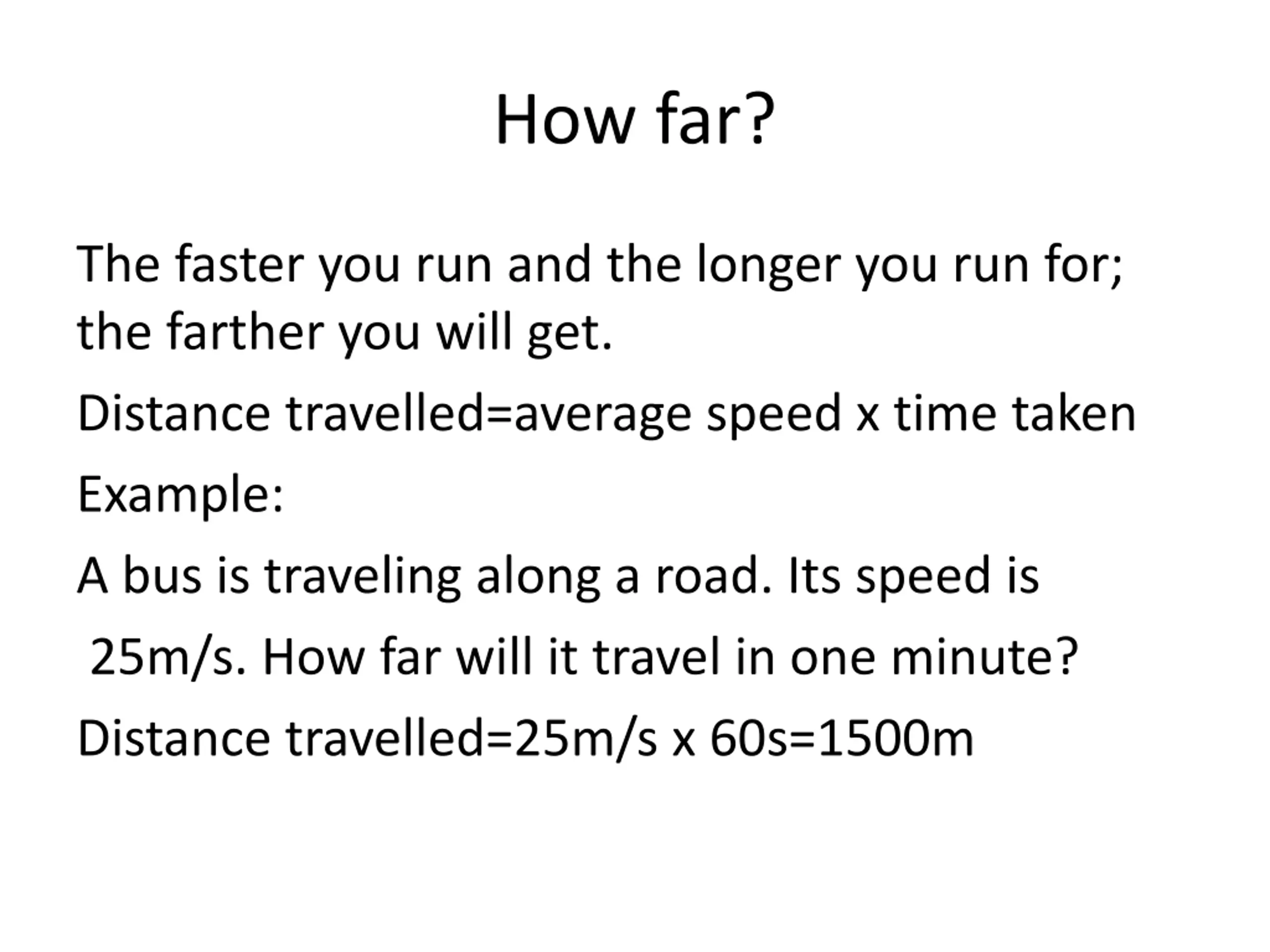 How far?

The faster you run and the longer you run for; the farther you will get.

Distance travelled=average speed x time taken

Example:

A bus is traveling along a road. Its speed is

25m/s. How far will it travel in one minute?

Distance travelled=25m/s x 60s=1500m